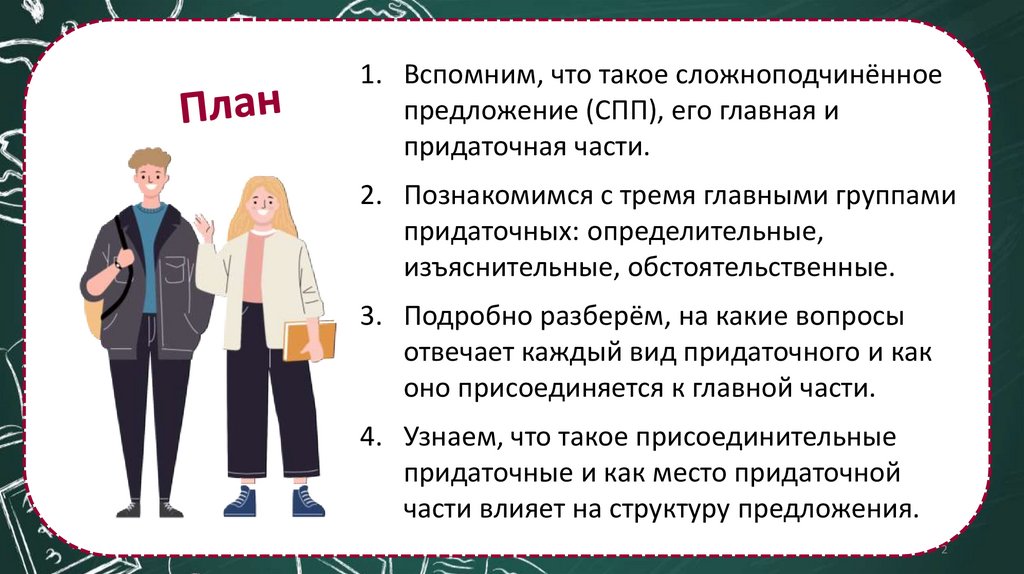 План

1. Вспомним, что такое сложноподчинённое предложение (СПП), его главная и придаточная части.

2. Познакомимся с тремя главными группами придаточных: определительные, изъяснительные, обстоятельственные.

3. Подробно разберём, на какие вопросы отвечает каждый вид придаточного и как оно присоединяется к главной части.

4. Узнаем, что такое присоединительные придаточные и как место придаточной части влияет на структуру предложения.

2